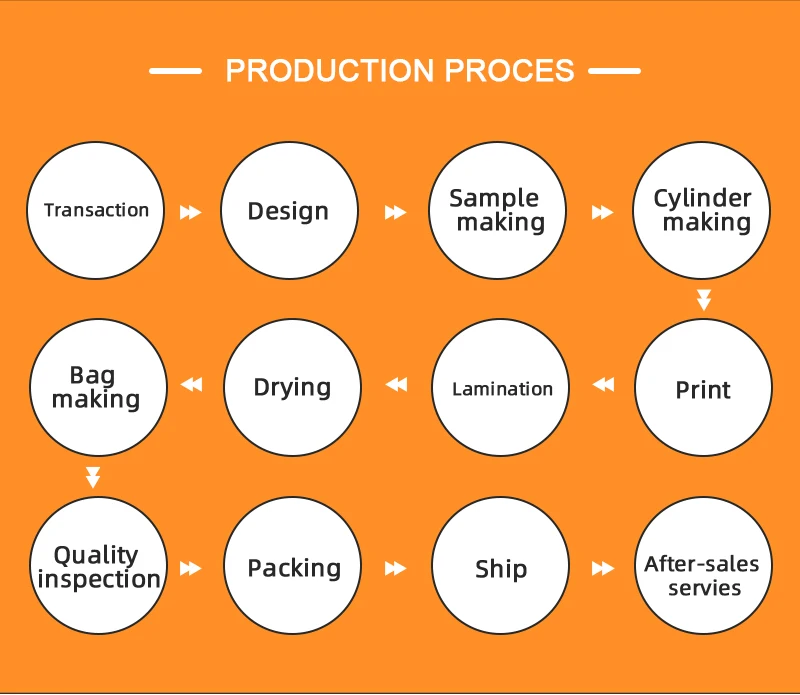 PRODUCTION PROCES

Transaction

Design

Sample making

Cylinder making

Print

Lamination

Drying

Bag making

Quality inspection

Packing

Ship

After-sales servies